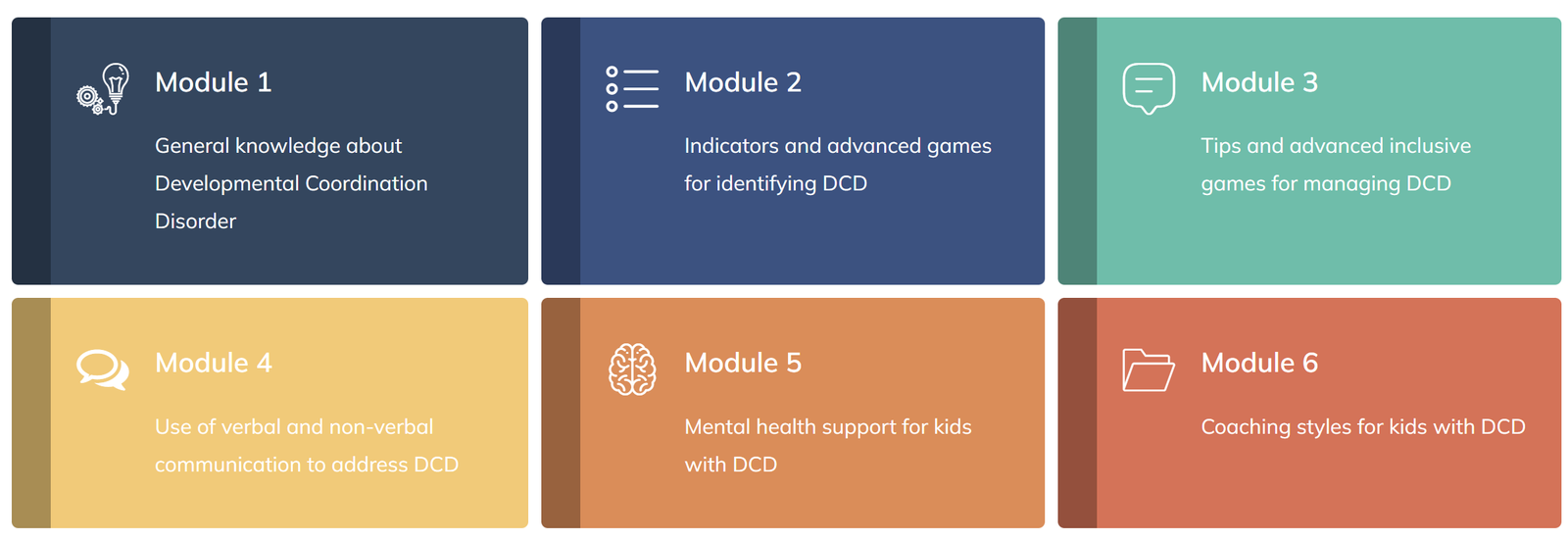 Module 1

General knowledge about Developmental Coordination Disorder

Module 2

Indicators and advanced games for identifying DCD

Module 3

Tips and advanced inclusive games for managing DCD

Module 4

Use of verbal and non-verbal communication to address DCD

Module 5

Mental health support for kids with DCD

Module 6

Coaching styles for kids with DCD